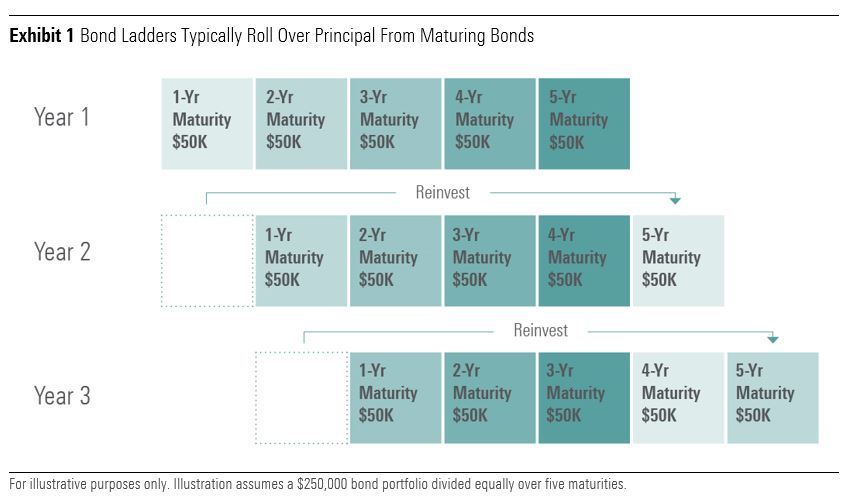 **Exhibit 1** Bond Ladders Typically Roll Over Principal From Maturing Bonds

Year 1

1-Yr Maturity \$50K

2-Yr Maturity \$50K

3-Yr Maturity \$50K

4-Yr Maturity \$50K

5-Yr Maturity \$50K

Reinvest

Year 2

1-Yr Maturity \$50K

2-Yr Maturity \$50K

3-Yr Maturity \$50K

4-Yr Maturity \$50K

5-Yr Maturity \$50K

Reinvest

Year 3

1-Yr Maturity \$50K

2-Yr Maturity \$50K

3-Yr Maturity \$50K

4-Yr Maturity \$50K

5-Yr Maturity \$50K

For illustrative purposes only. Illustration assumes a \$250,000 bond portfolio divided equally over five maturities.